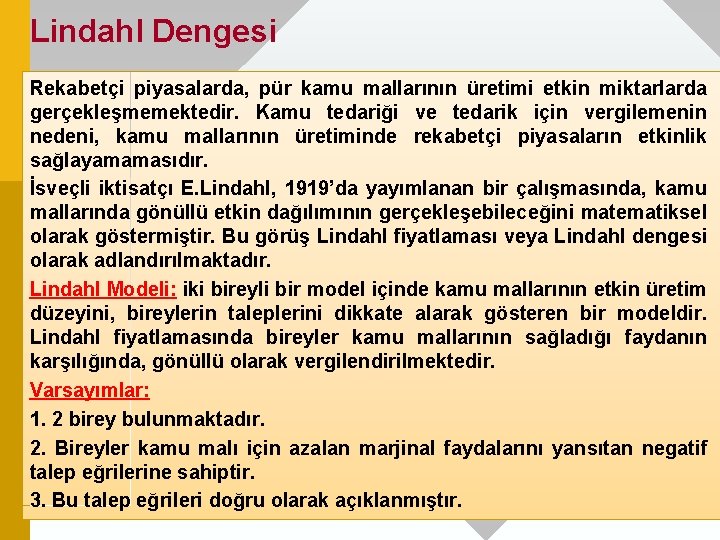 Lindahl Dengesi

Rekabetçi piyasalarda, pür kamu mallarının üretimi etkin miktarlarda gerçekleşmemektedir. Kamu tedariği ve tedarik için vergilemenin nedeni, kamu mallarının üretiminde rekabetçi piyasaların etkinlik sağlayamamasıdır.

İsveçli iktisatçı E.Lindahl, 1919'da yayımlanan bir çalışmasında, kamu mallarında gönüllü etkin dağılımının gerçekleşebileceğini matematiksel olarak göstermiştir. Bu görüş Lindahl fiyatlaması veya Lindahl dengesi olarak adlandırılmaktadır.

Lindahl Modeli: iki bireyli bir model içinde kamu mallarının etkin üretim düzeyini, bireylerin taleplerini dikkate alarak gösteren bir modeldir. Lindahl fiyatlamasında bireyler kamu mallarının sağladığı faydanın karşılığında, gönüllü olarak vergilendirilmektedir.

Varsayımlar:

1. 2 birey bulunmaktadır.

2. Bireyler kamu malı için azalan marjinal faydalarını yansıtan negatif talep eğrilerine sahiptir.

3. Bu talep eğrileri doğru olarak açıklanmıştır.